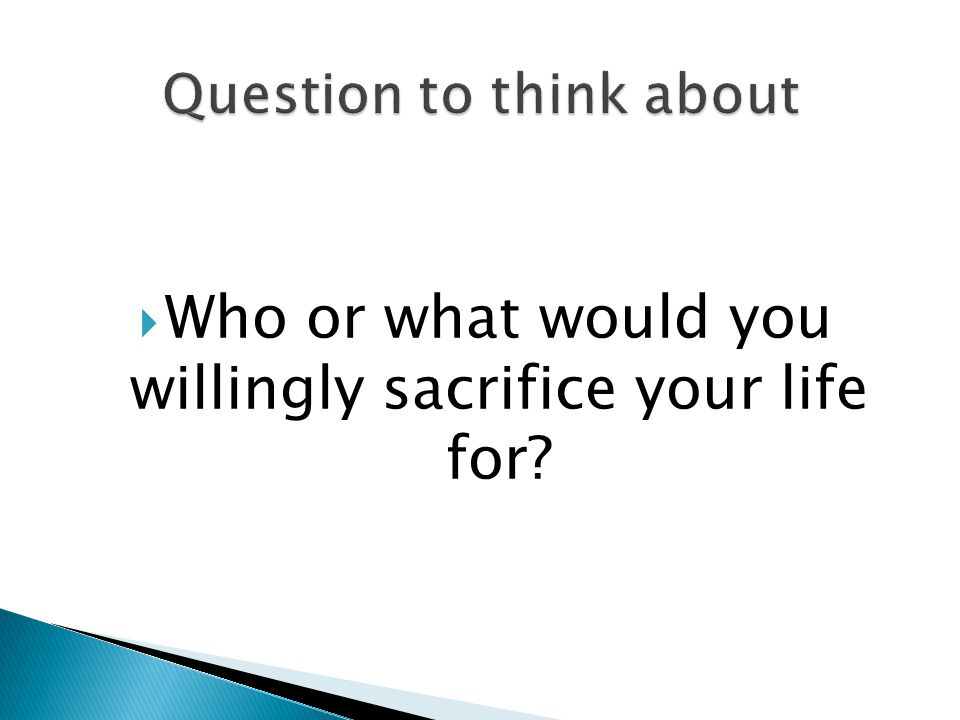 Question to think about

Who or what would you willingly sacrifice your life for?